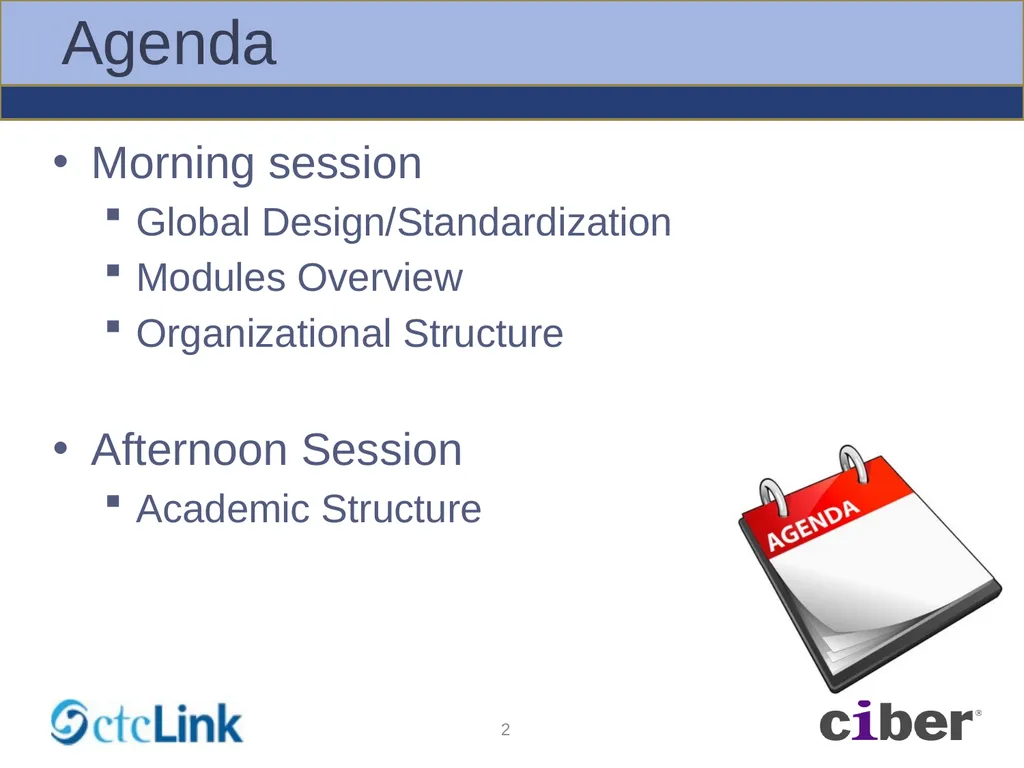 Agenda

• Morning session
  ▪ Global Design/Standardization
  ▪ Modules Overview
  ▪ Organizational Structure

• Afternoon Session
  ▪ Academic Structure

AGENDA

ctcLink

2

ciber®